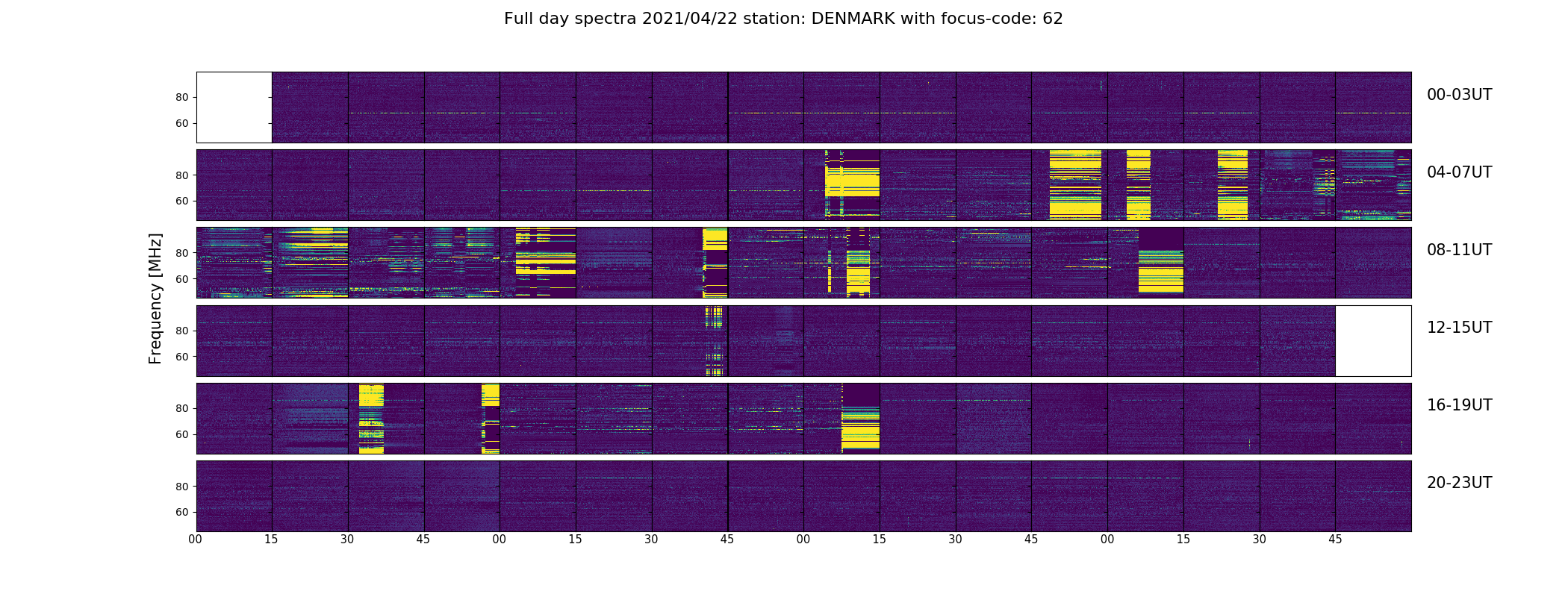 Full day spectra 2021/04/22 station: DENMARK with focus-code: 62

Frequency [MHz]

80
60
00-03UT

80
60
04-07UT

80
60
08-11UT

80
60
12-15UT

80
60
16-19UT

80
60
20-23UT

00 15 30 45 00 15 30 45 00 15 30 45 00 15 30 45